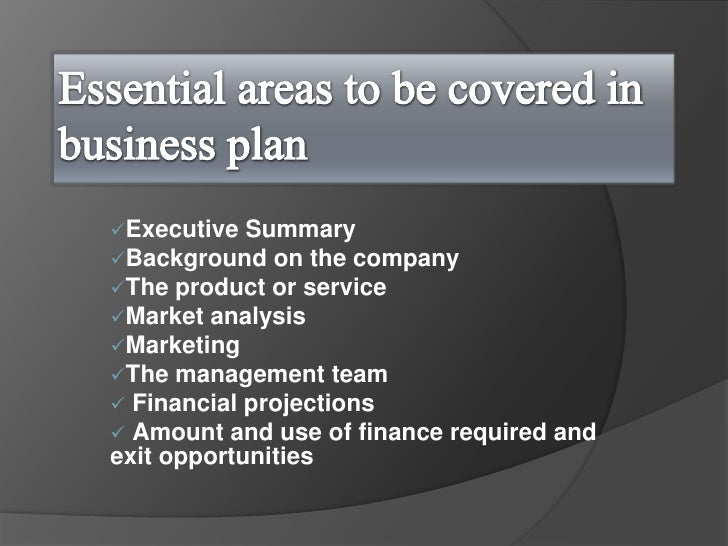 Essential areas to be covered in business plan

✓Executive Summary
✓Background on the company
✓The product or service
✓Market analysis
✓Marketing
✓The management team
✓ Financial projections
✓ Amount and use of finance required and exit opportunities